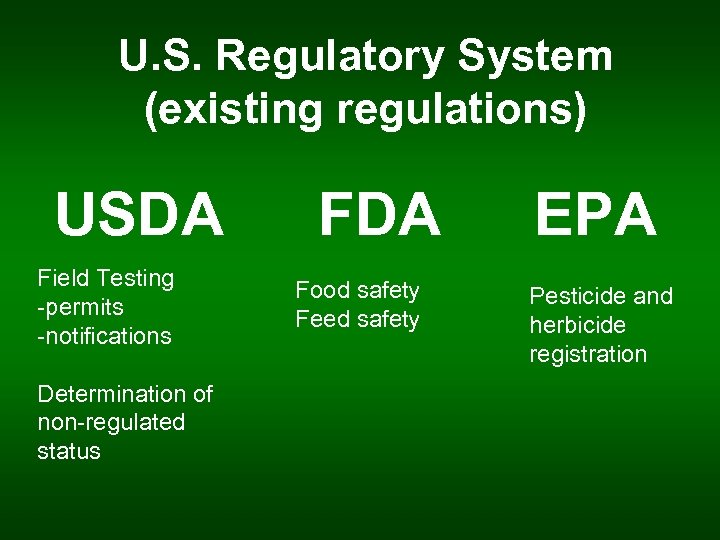 U.S. Regulatory System
(existing regulations)

USDA

Field Testing
-permits
-notifications

Determination of non-regulated status

FDA

Food safety
Feed safety

EPA

Pesticide and herbicide registration